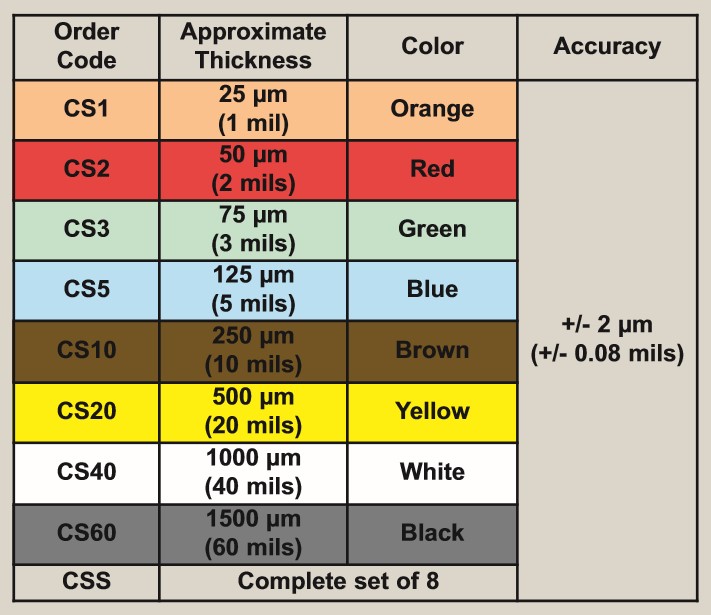 | Order Code | Approximate Thickness | Color | Accuracy |
|---|---|---|---|
| CS1 | 25 µm (1 mil) | Orange | +/- 2 µm (+/- 0.08 mils) |
| CS2 | 50 µm (2 mils) | Red | |
| CS3 | 75 µm (3 mils) | Green | |
| CS5 | 125 µm (5 mils) | Blue | |
| CS10 | 250 µm (10 mils) | Brown | |
| CS20 | 500 µm (20 mils) | Yellow | |
| CS40 | 1000 µm (40 mils) | White | |
| CS60 | 1500 µm (60 mils) | Black | |
| CSS | Complete set of 8 | | |